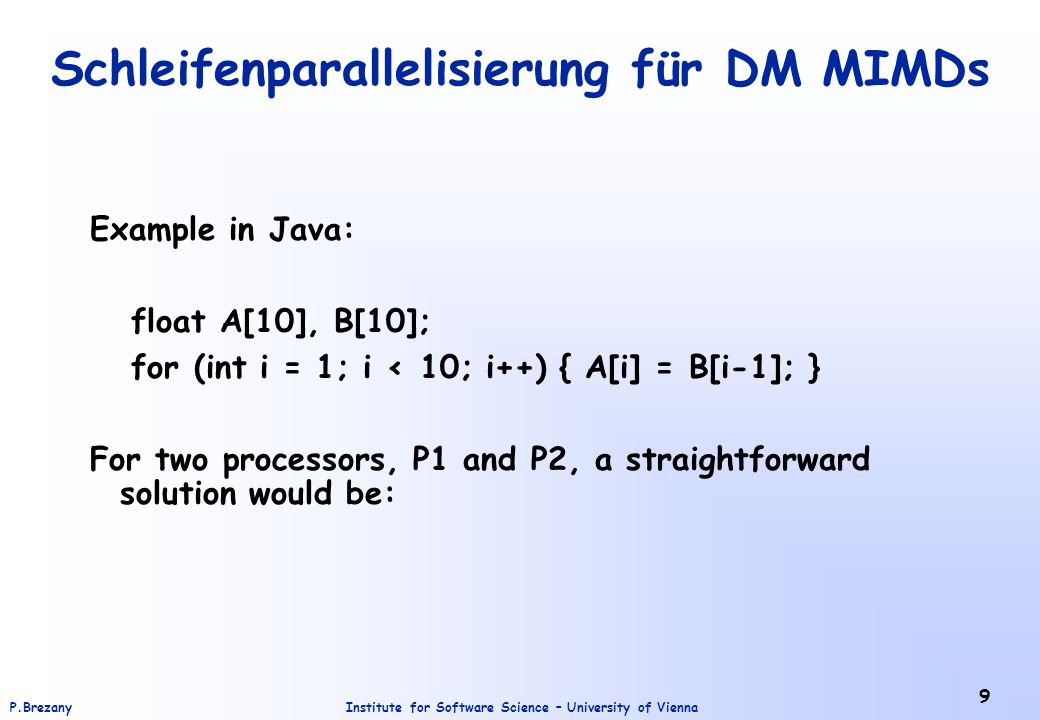 Schleifenparallelisierung für DM MIMDs

Example in Java:

float A[10], B[10];
for (int i = 1; i < 10; i++) { A[i] = B[i-1]; }

For two processors, P1 and P2, a straightforward solution would be:

P.Brezany

Institute for Software Science – University of Vienna

9